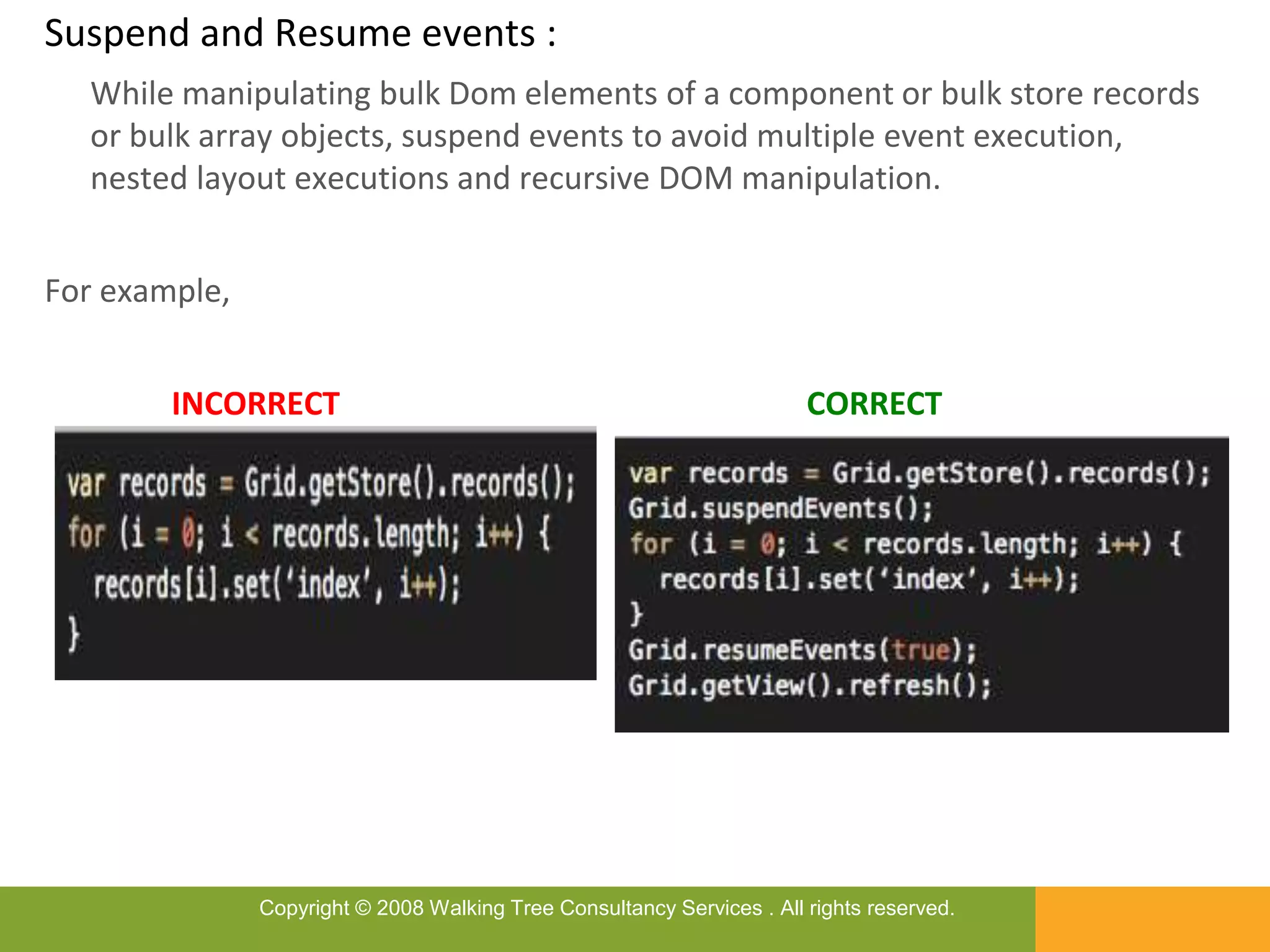 Suspend and Resume events :

While manipulating bulk Dom elements of a component or bulk store records or bulk array objects, suspend events to avoid multiple event execution, nested layout executions and recursive DOM manipulation.

For example,

INCORRECT

var records = Grid.getStore().records();
for (i = 0; i < records.length; i++) {
  records[i].set('index', i++);
}

CORRECT

var records = Grid.getStore().records();
Grid.suspendEvents();
for (i = 0; i < records.length; i++) {
  records[i].set('index', i++);
}
Grid.resumeEvents(true);
Grid.getView().refresh();

Copyright © 2008 Walking Tree Consultancy Services . All rights reserved.